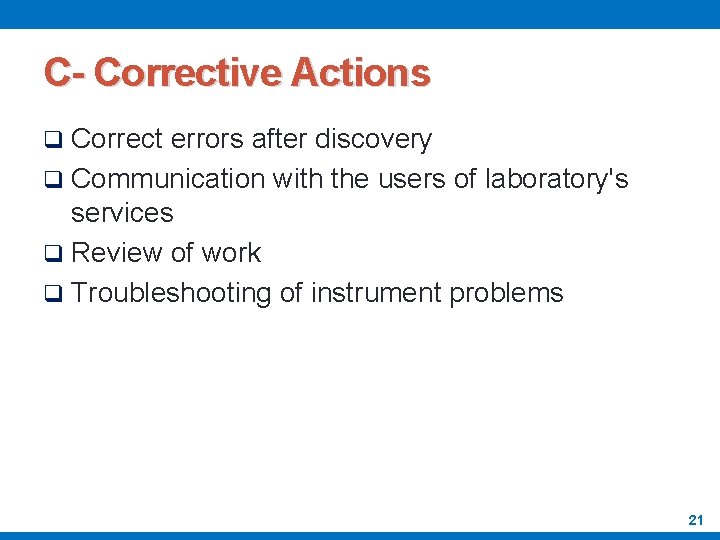 C- Corrective Actions

❑ Correct errors after discovery
❑ Communication with the users of laboratory's services
❑ Review of work
❑ Troubleshooting of instrument problems

21